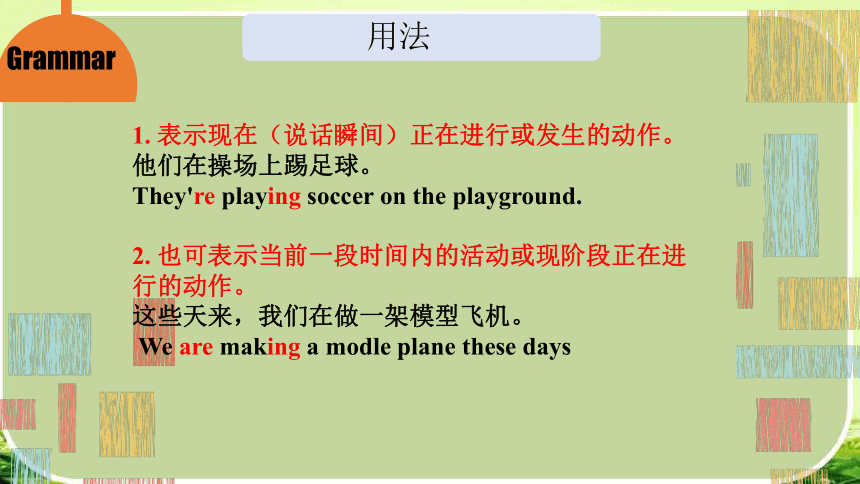 Grammar

用法

1. 表示现在（说话瞬间）正在进行或发生的动作。
他们在操场上踢足球。
They're playing soccer on the playground.

2. 也可表示当前一段时间内的活动或现阶段正在进行的动作。
这些天来，我们在做一架模型飞机。
We are making a modle plane these days